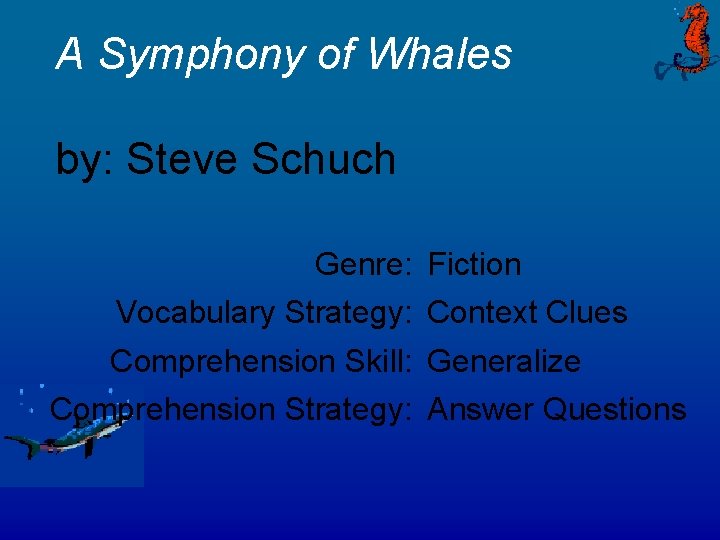 A Symphony of Whales

by: Steve Schuch

Genre: Fiction
Vocabulary Strategy: Context Clues
Comprehension Skill: Generalize
Comprehension Strategy: Answer Questions